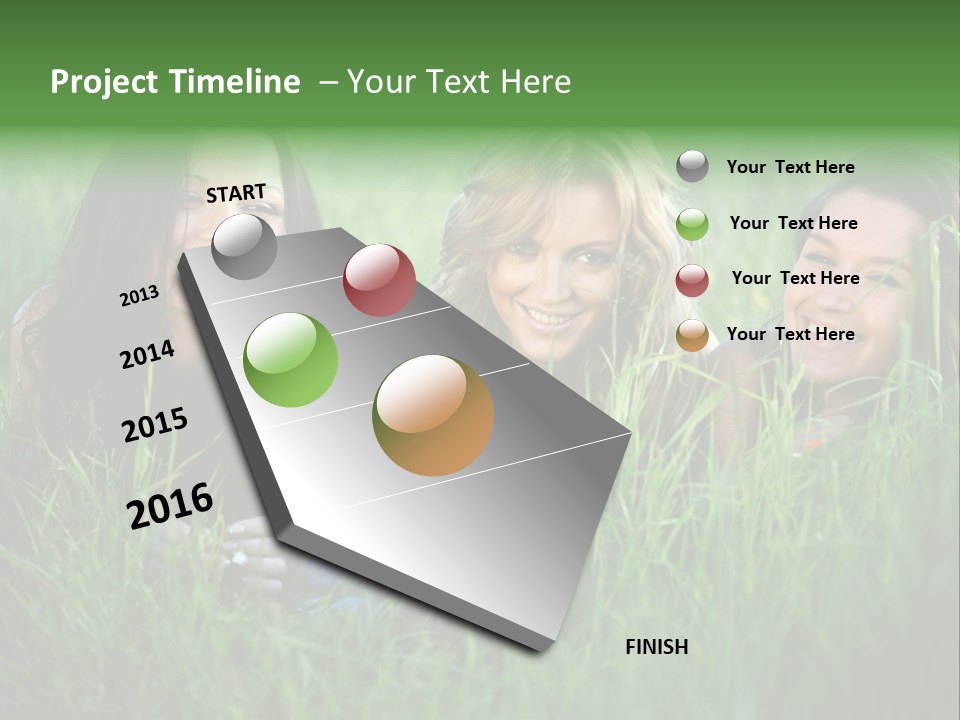 Project Timeline – Your Text Here

START

2013

2014

2015

2016

FINISH

Your Text Here

Your Text Here

Your Text Here

Your Text Here